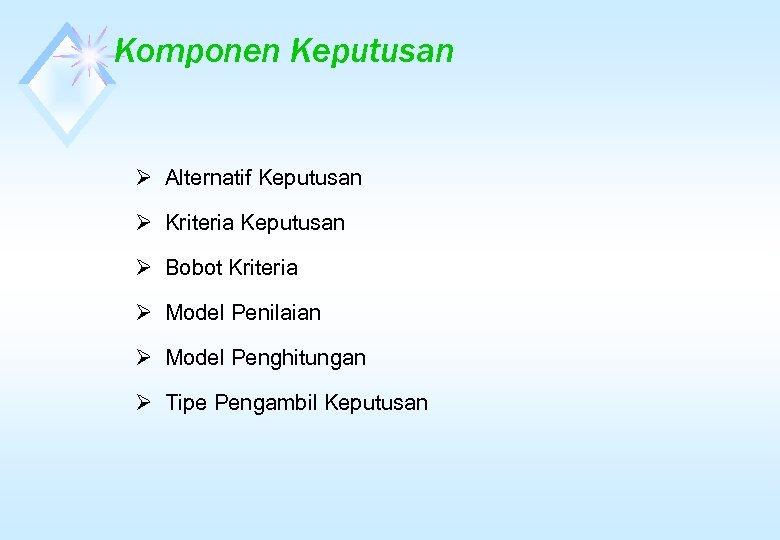 Komponen Keputusan

➢ Alternatif Keputusan

➢ Kriteria Keputusan

➢ Bobot Kriteria

➢ Model Penilaian

➢ Model Penghitungan

➢ Tipe Pengambil Keputusan